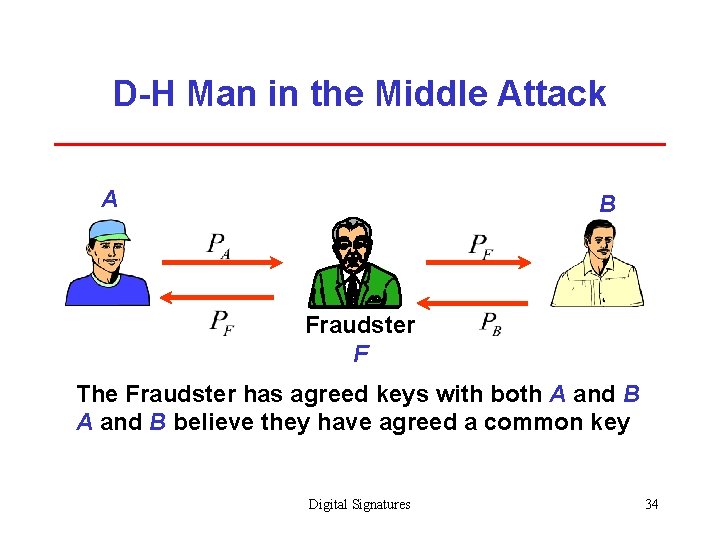 D-H Man in the Middle Attack

A

B

$P_A$

$P_F$

$P_F$

$P_B$

Fraudster

F

The Fraudster has agreed keys with both A and B
A and B believe they have agreed a common key

Digital Signatures

34